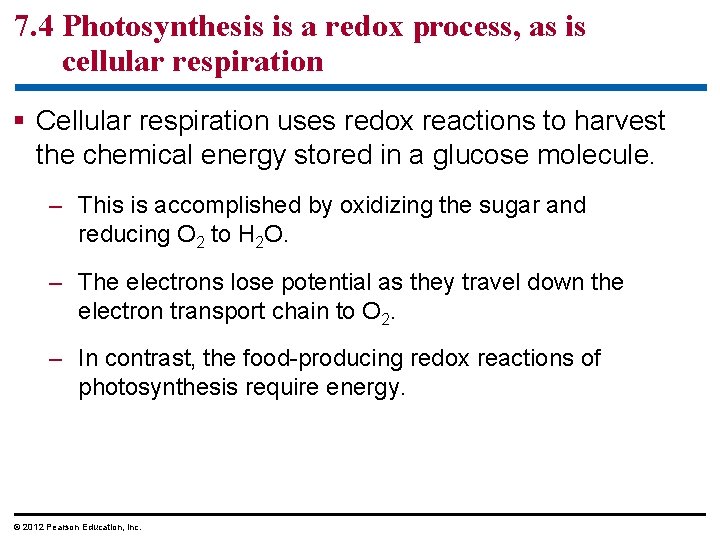 7.4 Photosynthesis is a redox process, as is cellular respiration

▪ Cellular respiration uses redox reactions to harvest the chemical energy stored in a glucose molecule.

– This is accomplished by oxidizing the sugar and reducing $O_2$ to $H_2O$.

– The electrons lose potential as they travel down the electron transport chain to $O_2$.

– In contrast, the food-producing redox reactions of photosynthesis require energy.

© 2012 Pearson Education, Inc.